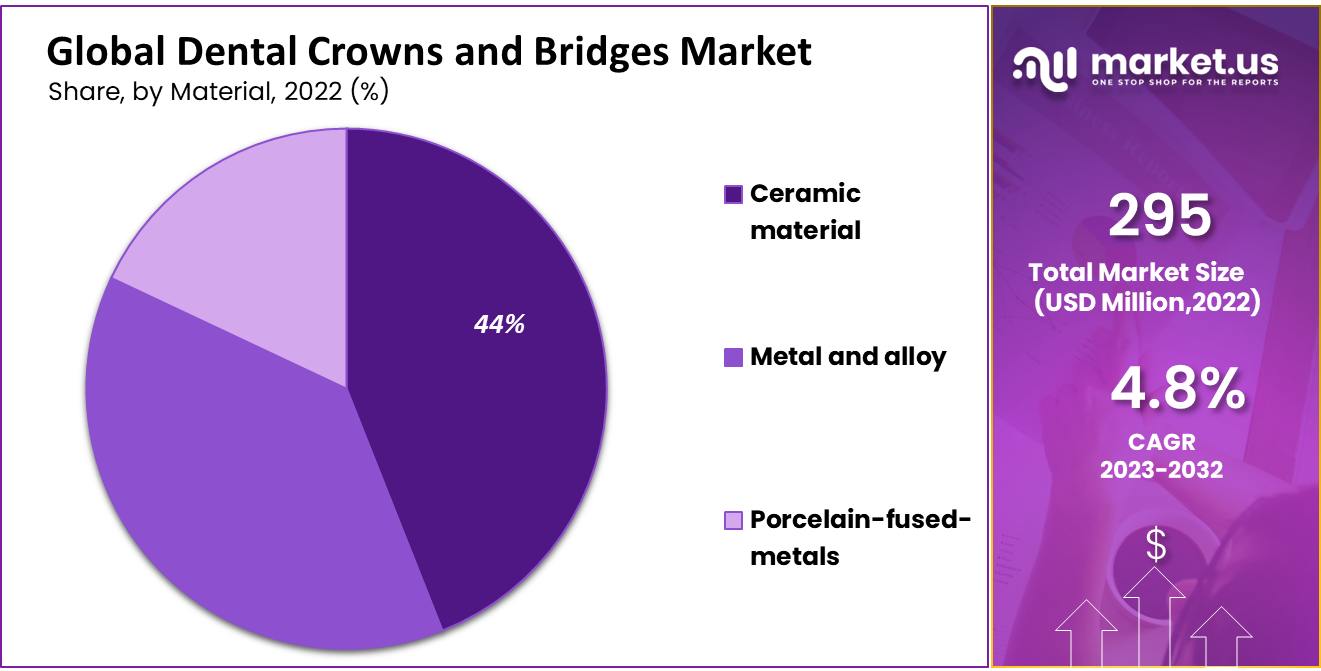 Global Dental Crowns and Bridges Market
Share, by Material, 2022 (%)

44%

Ceramic material

Metal and alloy

Porcelain-fused-metals

market.us
ONE STOP SHOP FOR THE REPORTS

295
Total Market Size (USD Million,2022)

4.8%
CAGR
2023-2032

$